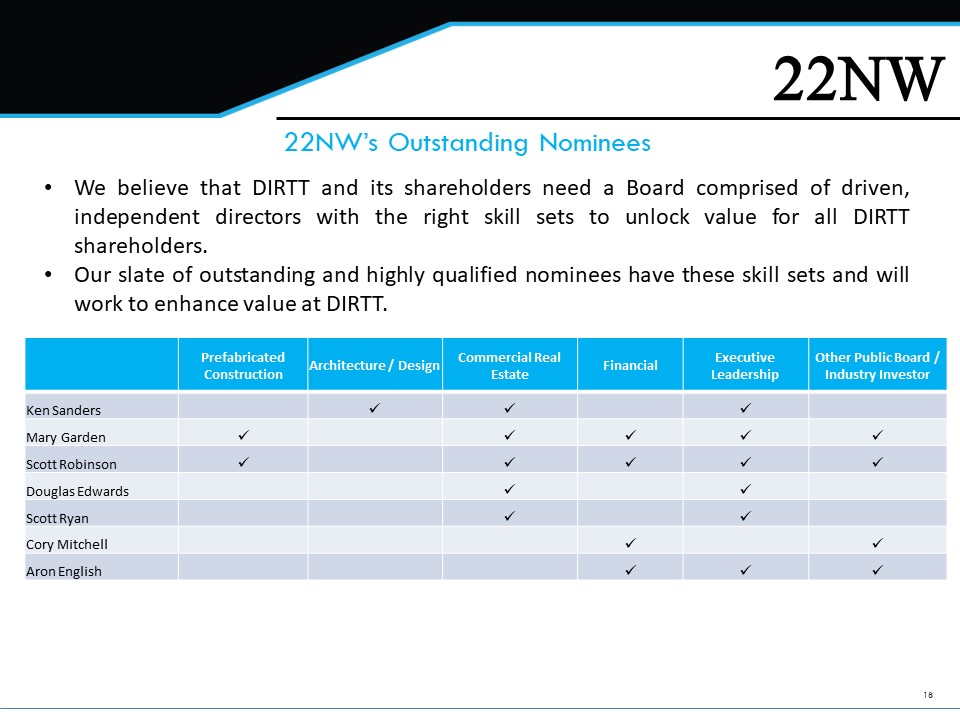 22NW

22NW's Outstanding Nominees

• We believe that DIRTT and its shareholders need a Board comprised of driven, independent directors with the right skill sets to unlock value for all DIRTT shareholders.

• Our slate of outstanding and highly qualified nominees have these skill sets and will work to enhance value at DIRTT.

| | Prefabricated Construction | Architecture / Design | Commercial Real Estate | Financial | Executive Leadership | Other Public Board / Industry Investor |
|---|---|---|---|---|---|---|
| Ken Sanders | | ✓ | ✓ | | ✓ | |
| Mary Garden | ✓ | | ✓ | ✓ | ✓ | ✓ |
| Scott Robinson | ✓ | | ✓ | ✓ | ✓ | ✓ |
| Douglas Edwards | | | ✓ | | ✓ | |
| Scott Ryan | | | ✓ | | ✓ | |
| Cory Mitchell | | | | ✓ | | ✓ |
| Aron English | | | | ✓ | ✓ | ✓ |

18